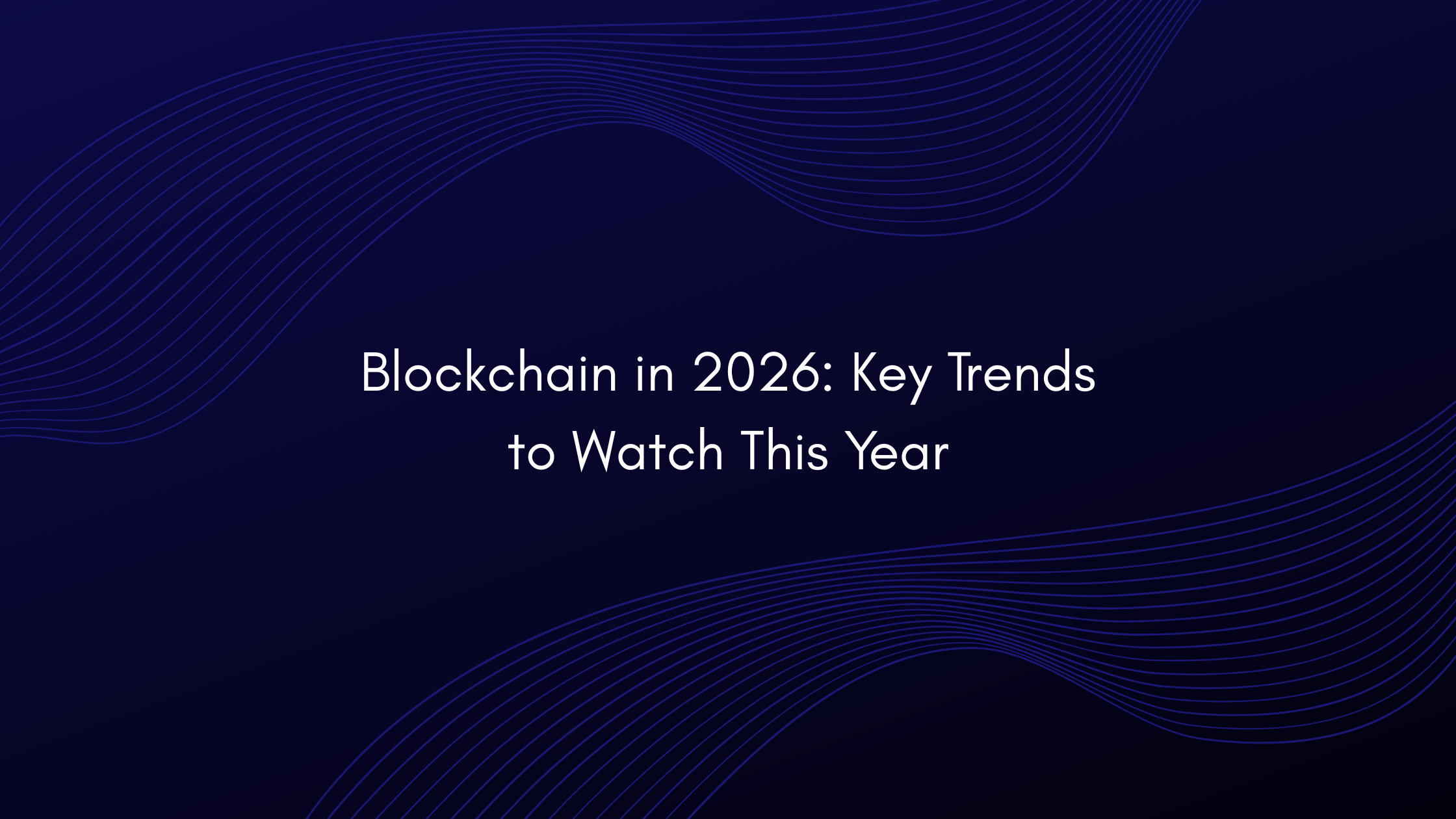 Blockchain in 2026: Key Trends to Watch This Year